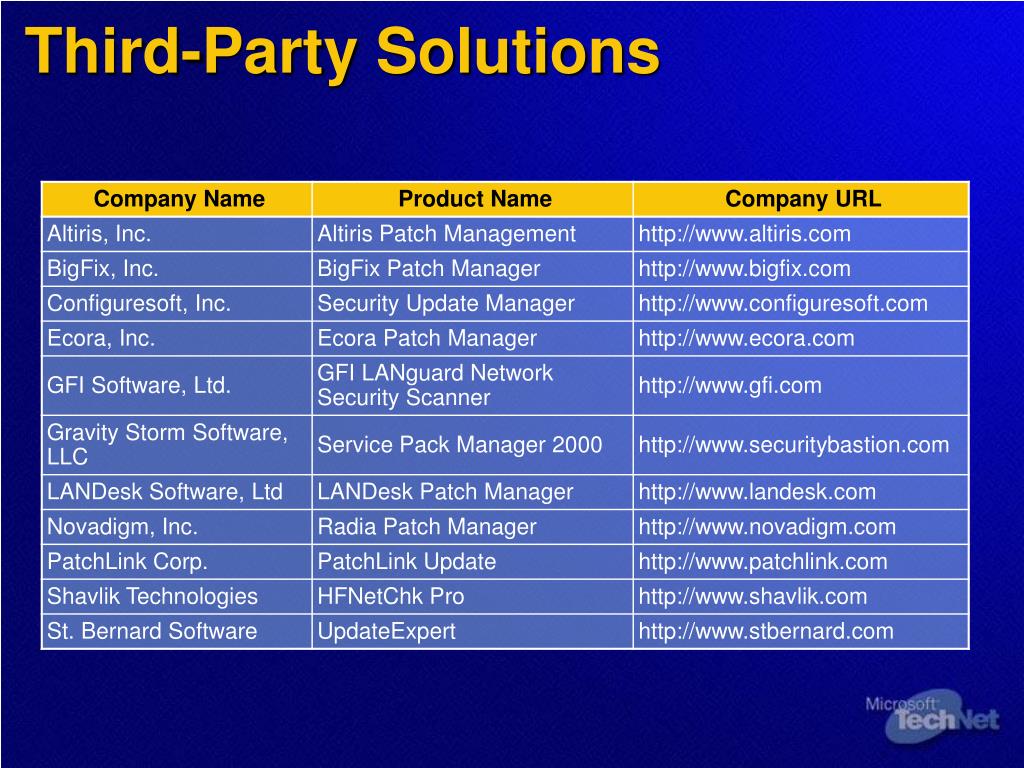 Third-Party Solutions

| Company Name | Product Name | Company URL |
|---|---|---|
| Altiris, Inc. | Altiris Patch Management | http://www.altiris.com |
| BigFix, Inc. | BigFix Patch Manager | http://www.bigfix.com |
| Configuresoft, Inc. | Security Update Manager | http://www.configuresoft.com |
| Ecora, Inc. | Ecora Patch Manager | http://www.ecora.com |
| GFI Software, Ltd. | GFI LANguard Network Security Scanner | http://www.gfi.com |
| Gravity Storm Software, LLC | Service Pack Manager 2000 | http://www.securitybastion.com |
| LANDesk Software, Ltd | LANDesk Patch Manager | http://www.landesk.com |
| Novadigm, Inc. | Radia Patch Manager | http://www.novadigm.com |
| PatchLink Corp. | PatchLink Update | http://www.patchlink.com |
| Shavlik Technologies | HFNetChk Pro | http://www.shavlik.com |
| St. Bernard Software | UpdateExpert | http://www.stbernard.com |

Microsoft TechNet